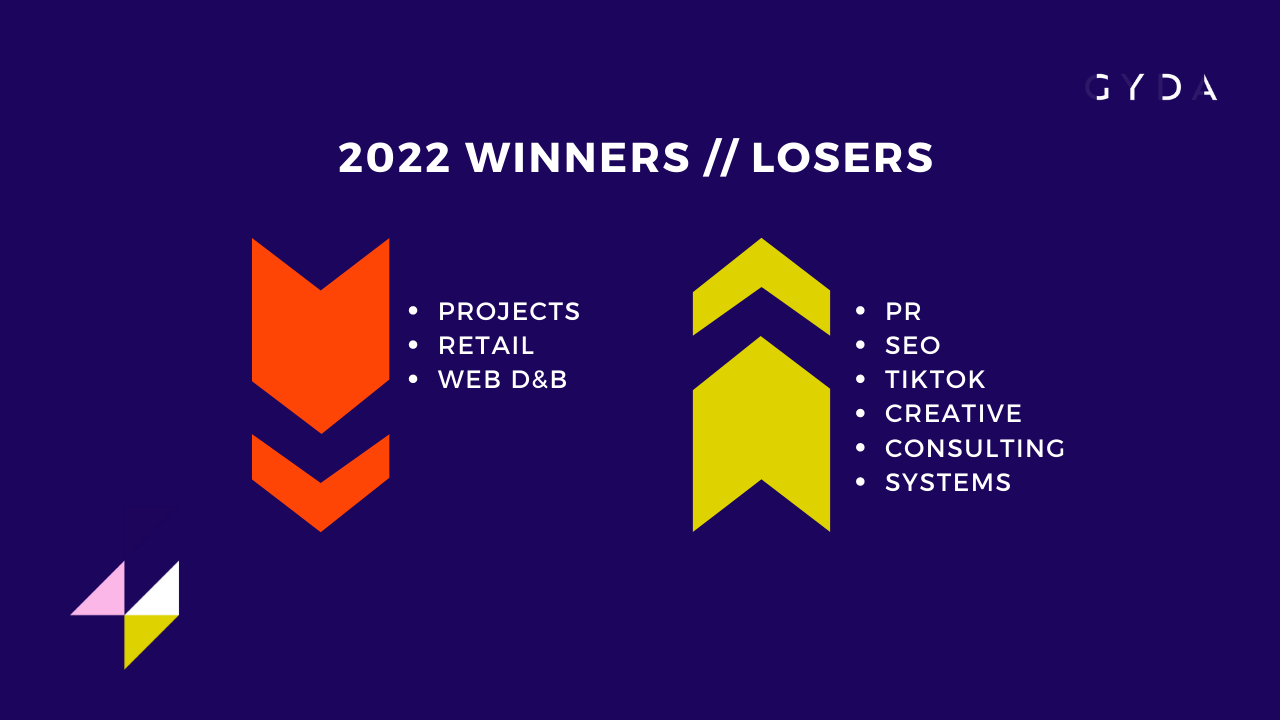 GYDA

2022 WINNERS // LOSERS

- PROJECTS
- RETAIL
- WEB D&B

- PR
- SEO
- TIKTOK
- CREATIVE
- CONSULTING
- SYSTEMS